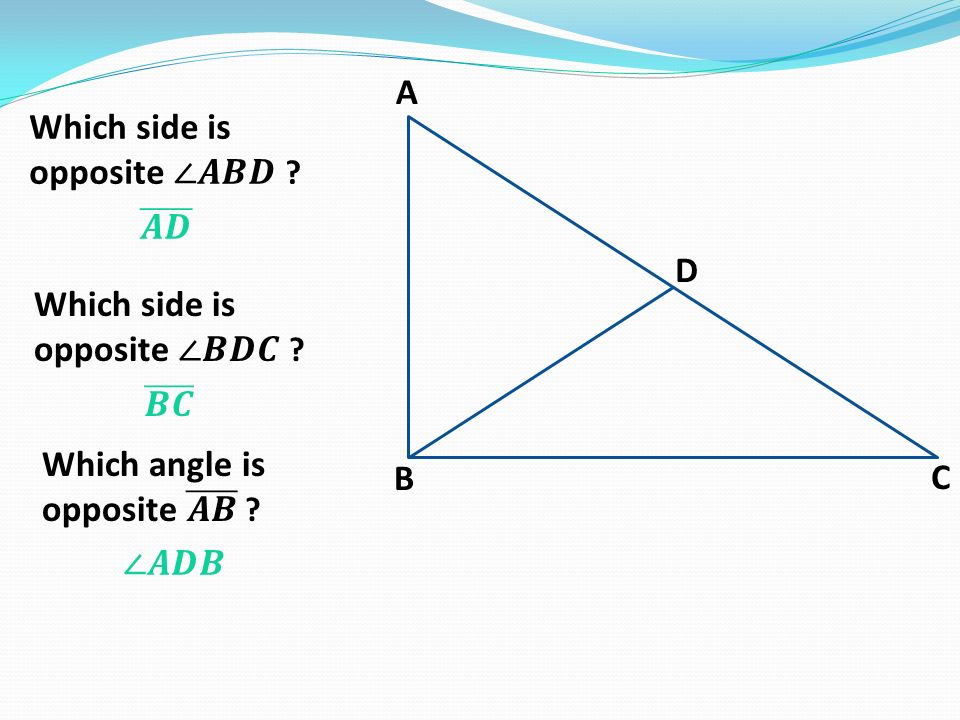 Which side is opposite $\angle ABD$ ?

$\overline{AD}$

Which side is opposite $\angle BDC$ ?

$\overline{BC}$

Which angle is opposite $\overline{AB}$ ?

$\angle ADB$

A

D

B

C